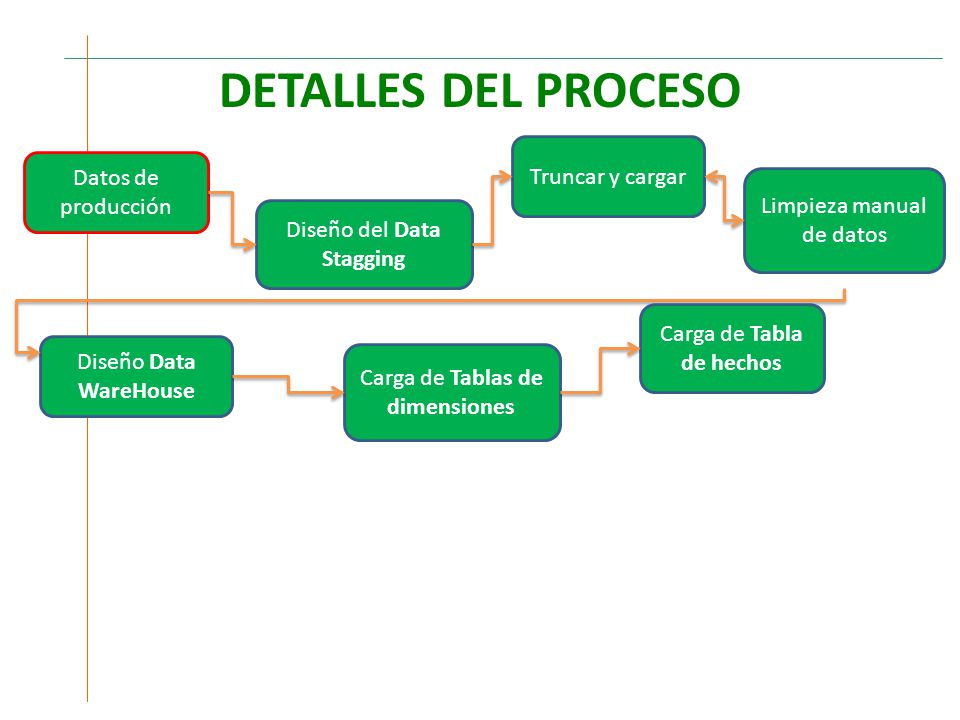 DETALLES DEL PROCESO

Datos de producción

Diseño del Data Stagging

Truncar y cargar

Limpieza manual de datos

Diseño Data WareHouse

Carga de Tablas de dimensiones

Carga de Tabla de hechos